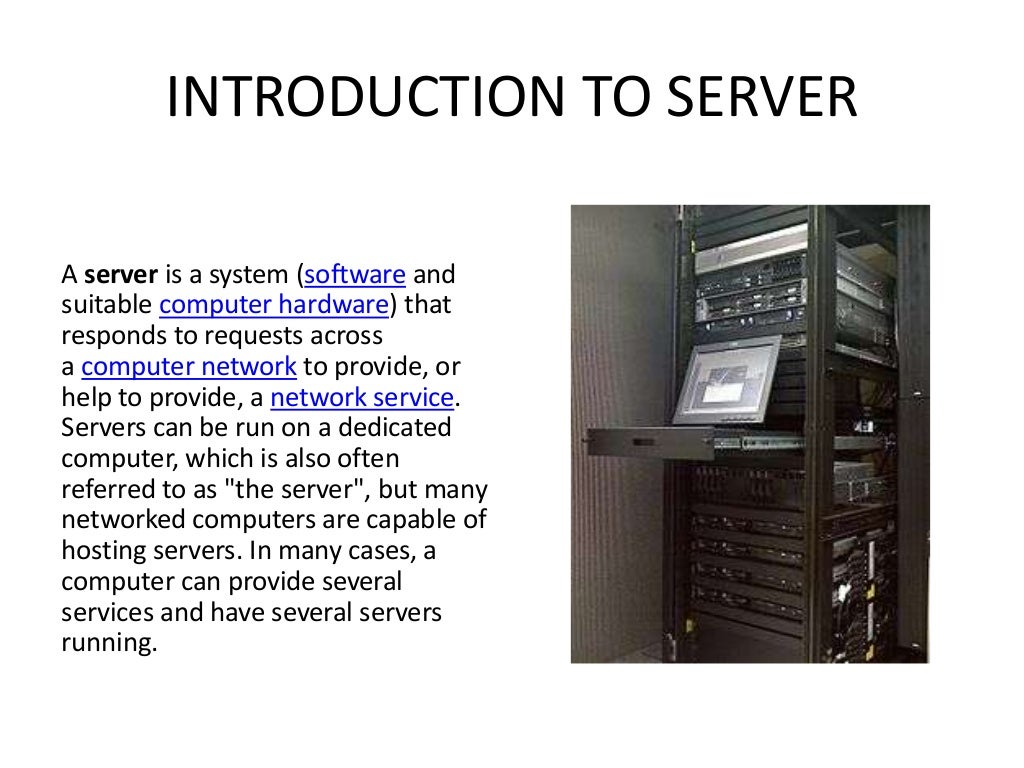 INTRODUCTION TO SERVER

A server is a system (software and suitable computer hardware) that responds to requests across a computer network to provide, or help to provide, a network service. Servers can be run on a dedicated computer, which is also often referred to as "the server", but many networked computers are capable of hosting servers. In many cases, a computer can provide several services and have several servers running.